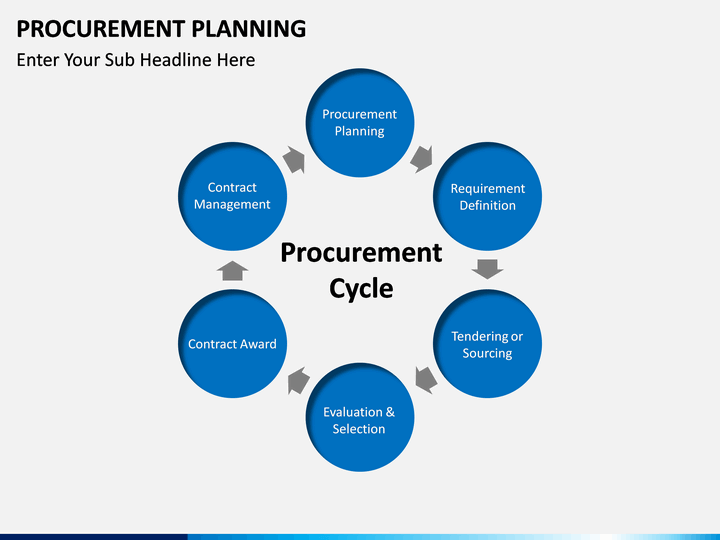 PROCUREMENT PLANNING
Enter Your Sub Headline Here

Procurement Planning

Requirement Definition

Tendering or Sourcing

Evaluation & Selection

Contract Award

Contract Management

Procurement Cycle